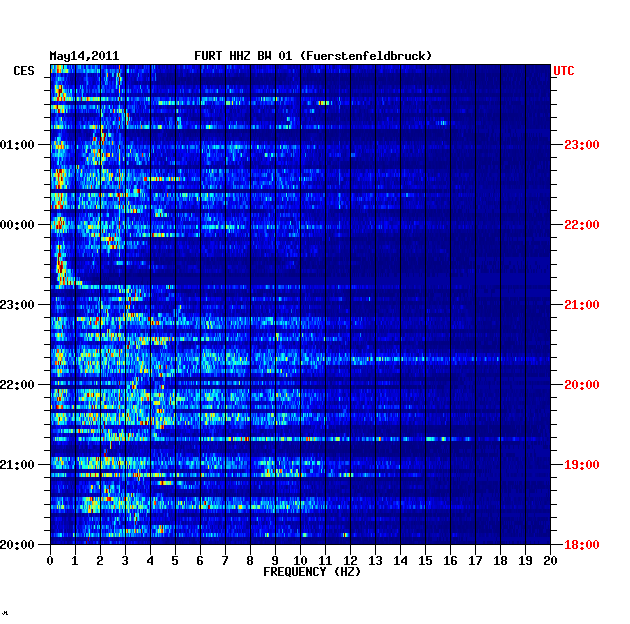 May14,2011 FURT HHZ BW 01 (Fuerstenfeldbruck)

CES

UTC

01:00
00:00
23:00
22:00
21:00
20:00

23:00
22:00
21:00
20:00
19:00
18:00

0 1 2 3 4 5 6 7 8 9 10 11 12 13 14 15 16 17 18 19 20
FREQUENCY (HZ)